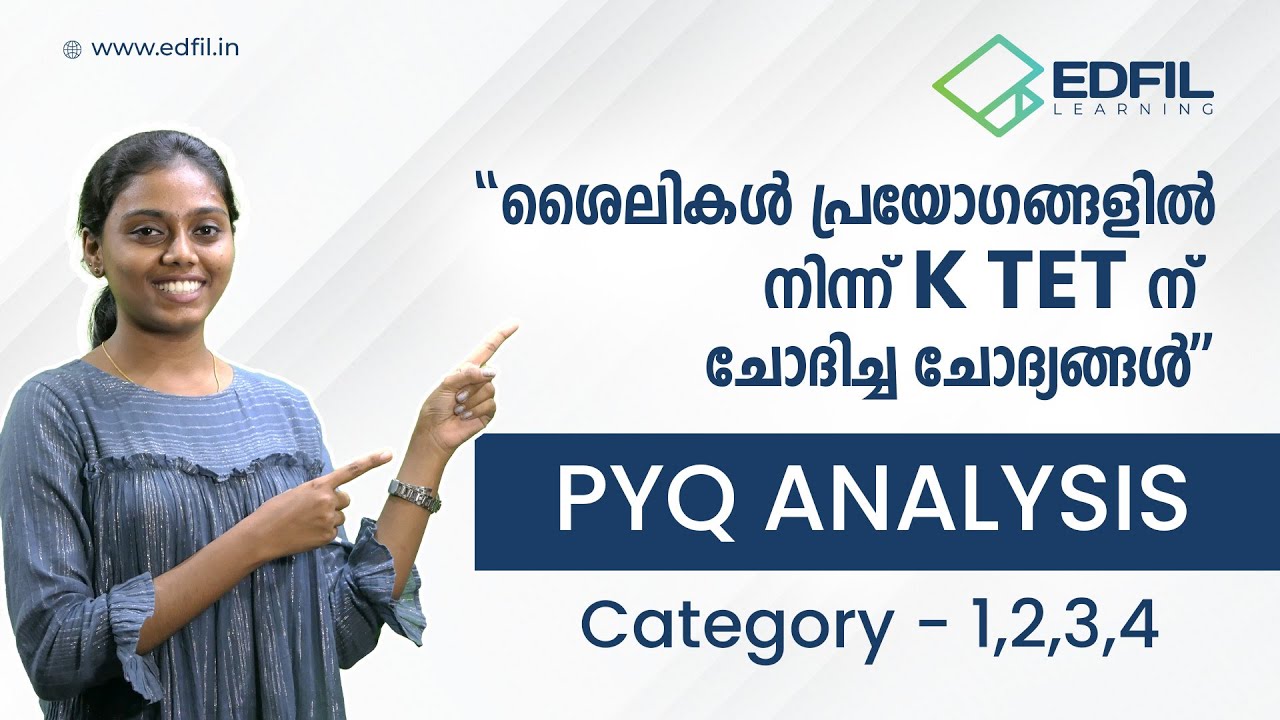 www.edfil.in

EDFIL
LEARNING

“ശൈലികൾ പ്രയോഗങ്ങളിൽ നിന്ന് K TET ന് ചോദിച്ച ചോദ്യങ്ങൾ”

PYQ ANALYSIS

Category - 1,2,3,4